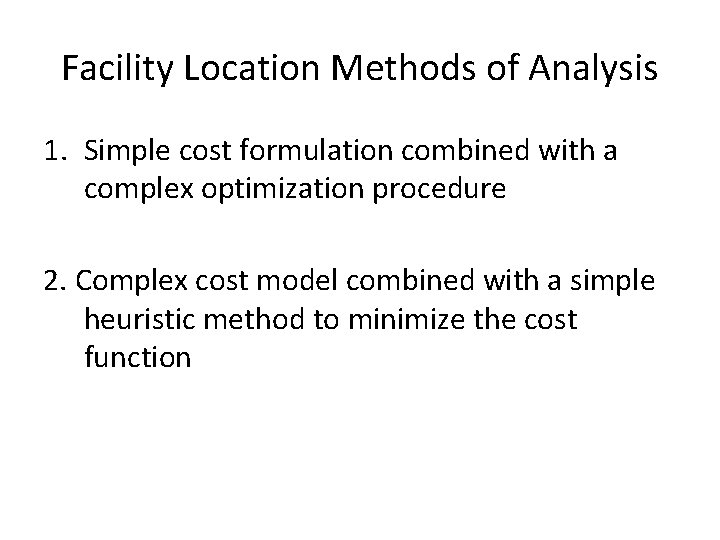 Facility Location Methods of Analysis

1. Simple cost formulation combined with a complex optimization procedure

2. Complex cost model combined with a simple heuristic method to minimize the cost function